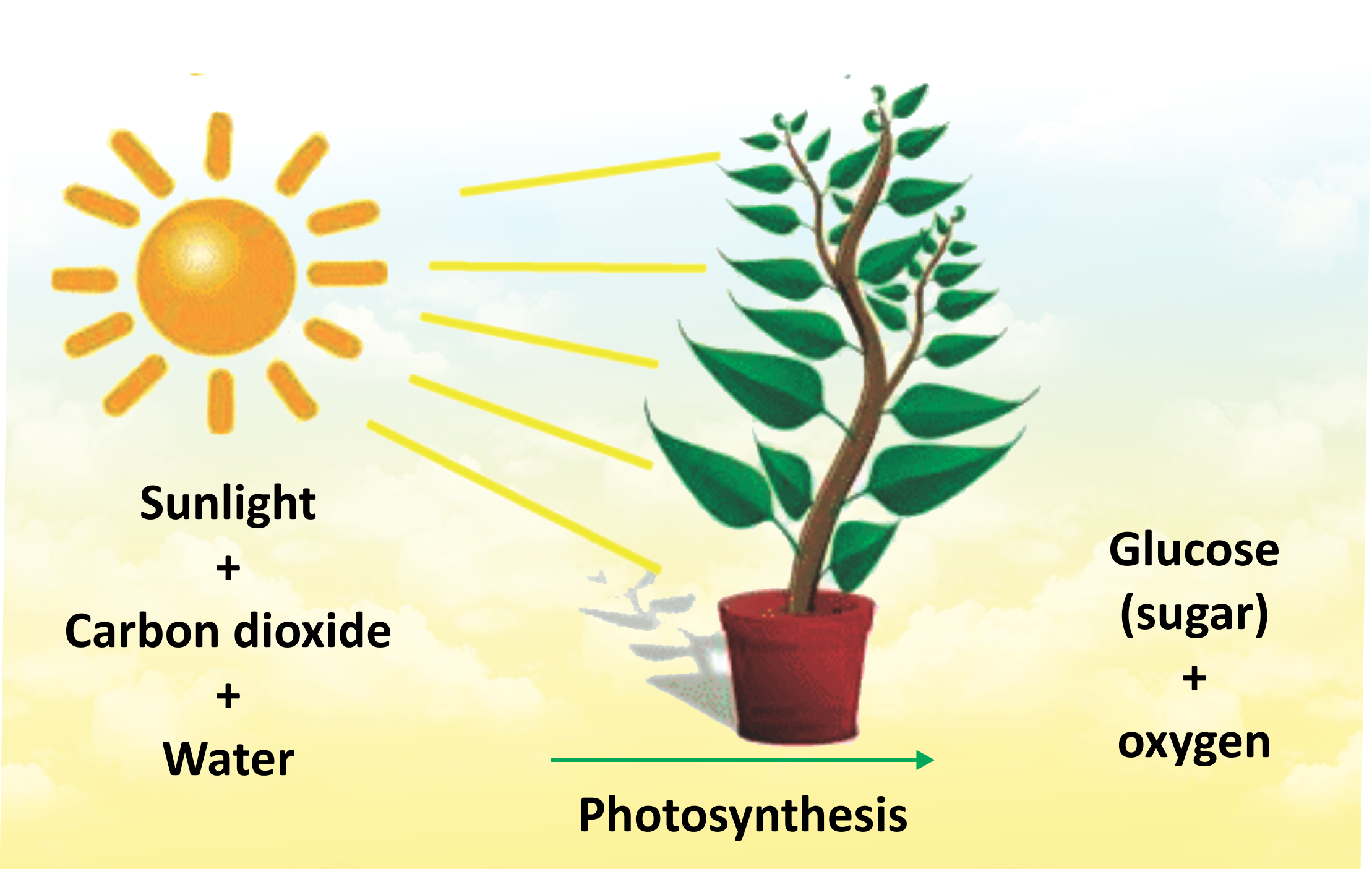 Sunlight
+
Carbon dioxide
+
Water

Photosynthesis

Glucose
(sugar)
+
oxygen